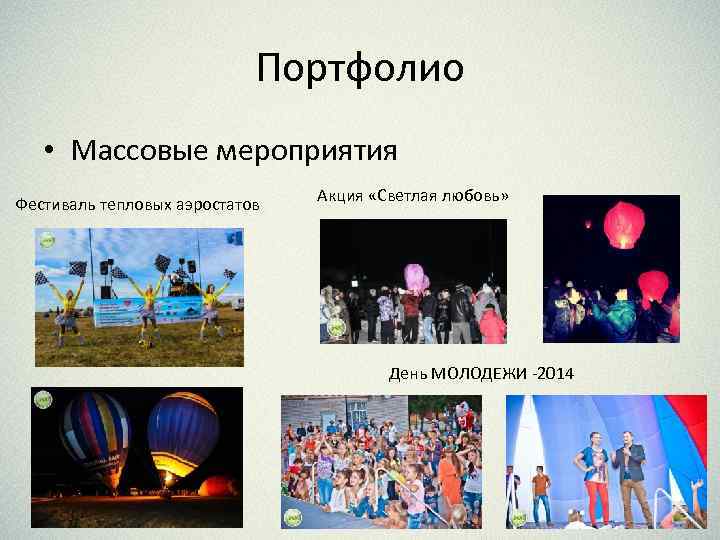 Портфолио

• Массовые мероприятия

Фестиваль тепловых аэростатов

Акция «Светлая любовь»

День МОЛОДЕЖИ -2014